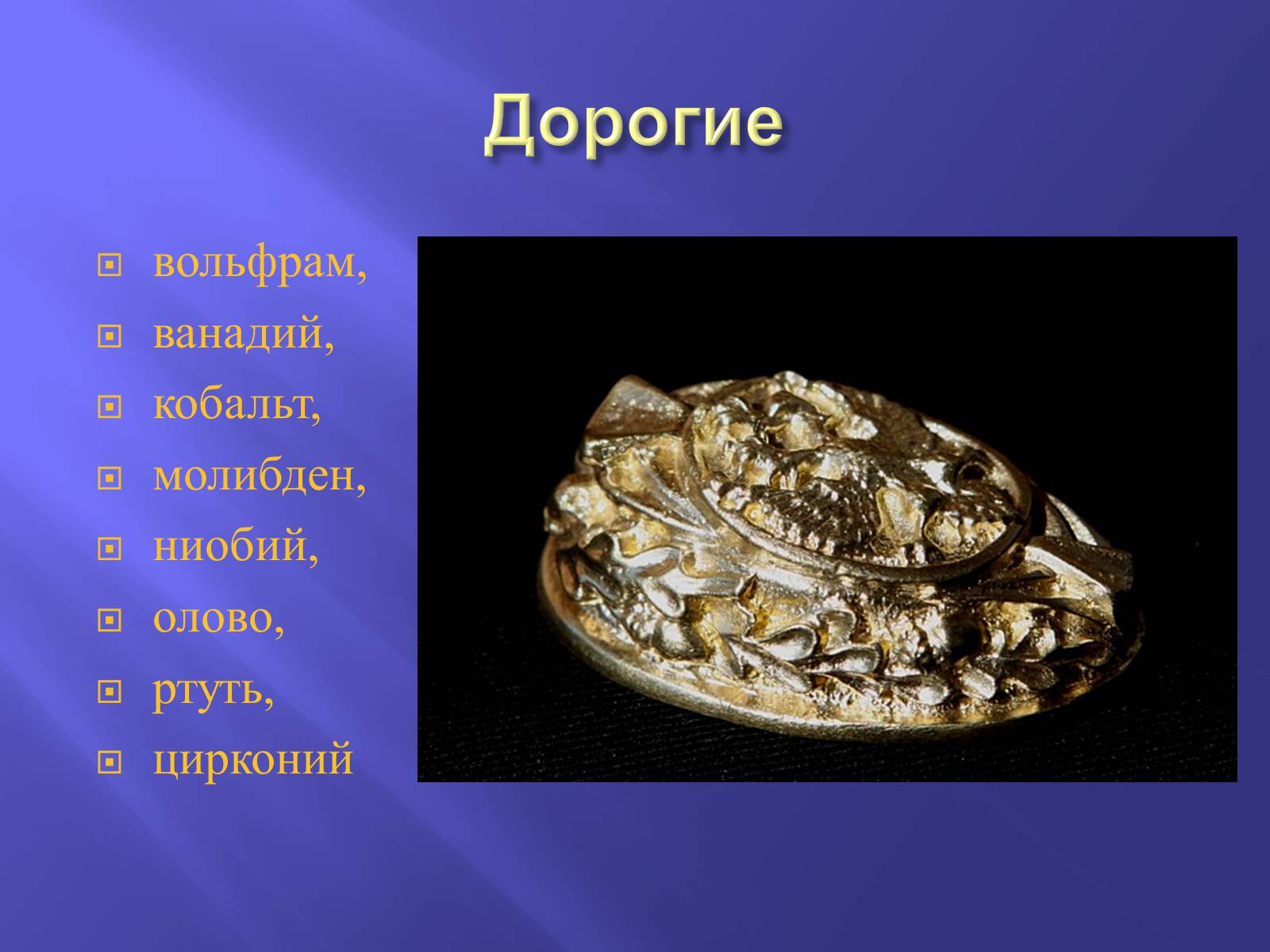 Дорогие

вольфрам,
ванадий,
кобальт,
молибден,
ниобий,
олово,
ртуть,
цирконий